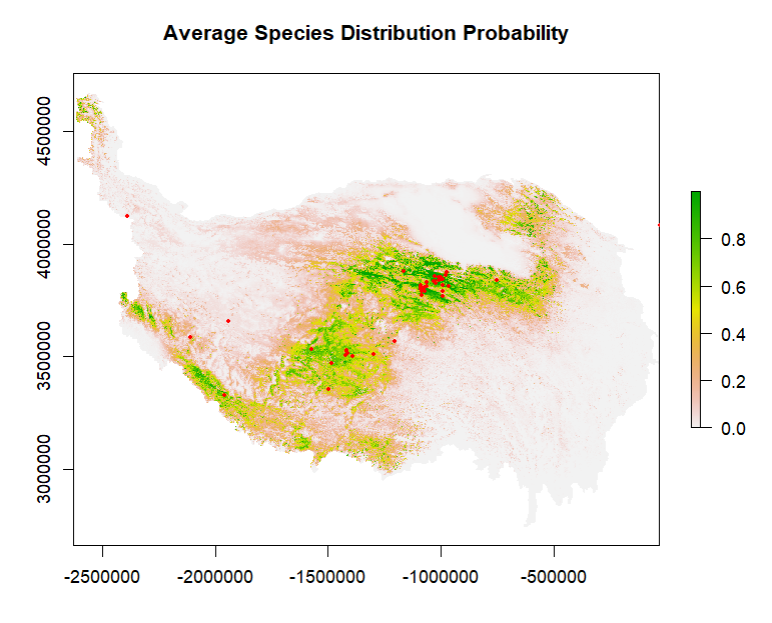 Average Species Distribution Probability

4500000
4000000
3500000
3000000

-2500000 -2000000 -1500000 -1000000 -500000

0.8
0.6
0.4
0.2
0.0